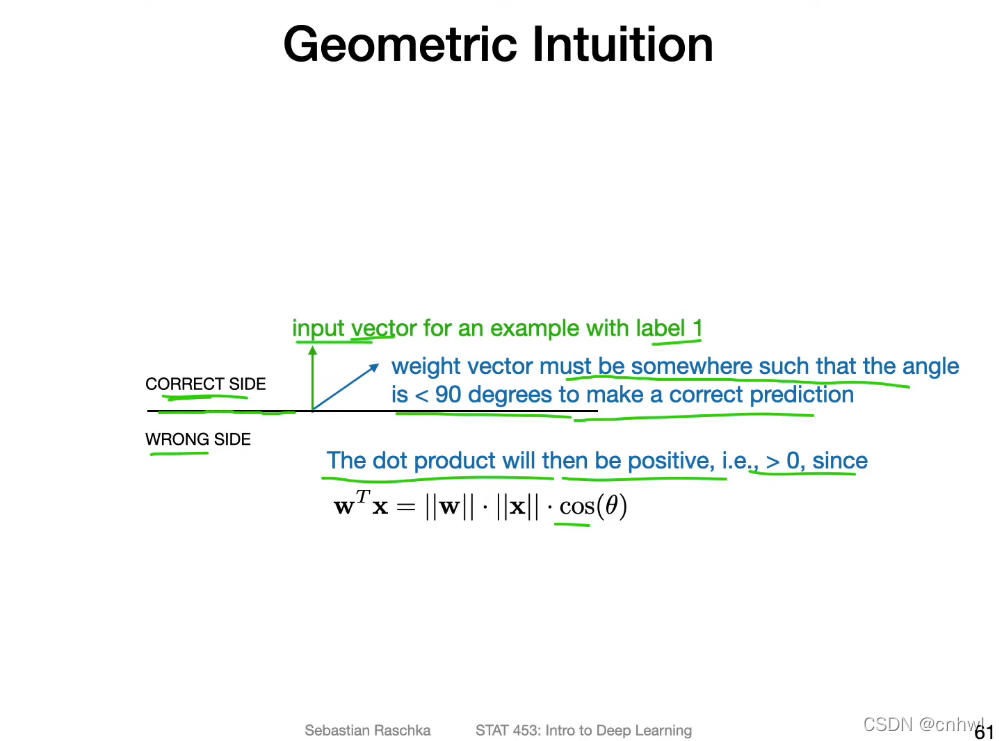 Geometric Intuition

input vector for an example with label 1

CORRECT SIDE

weight vector must be somewhere such that the angle is < 90 degrees to make a correct prediction

WRONG SIDE

The dot product will then be positive, i.e., > 0, since

$\mathbf{w}^T\mathbf{x} = ||\mathbf{w}|| \cdot ||\mathbf{x}|| \cdot \cos(\theta)$

Sebastian Raschka STAT 453: Intro to Deep Learning

CSDN @cnhwl

61